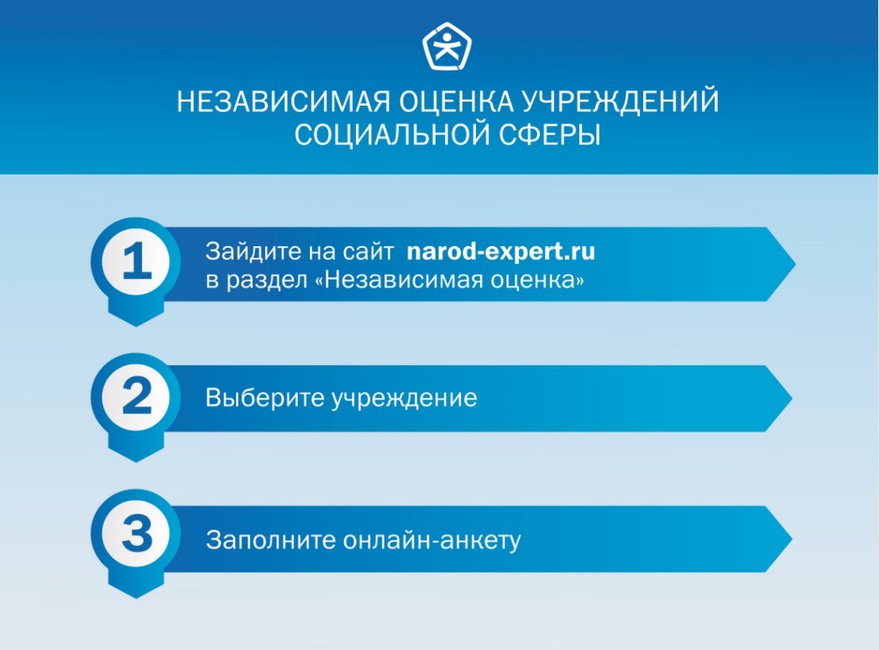 НЕЗАВИСИМАЯ ОЦЕНКА УЧРЕЖДЕНИЙ СОЦИАЛЬНОЙ СФЕРЫ

1 Зайдите на сайт narod-expert.ru в раздел «Независимая оценка»

2 Выберите учреждение

3 Заполните онлайн-анкету